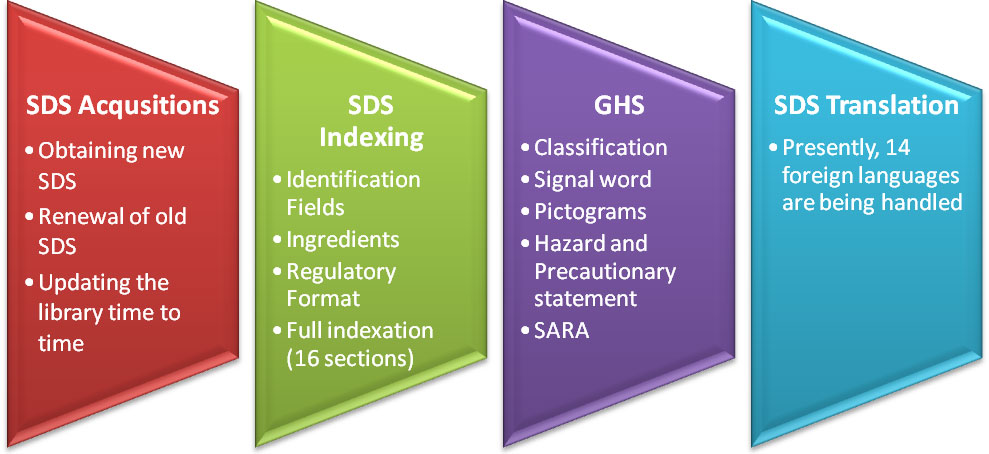 SDS Acqusitions
• Obtaining new SDS
• Renewal of old SDS
• Updating the library time to time

SDS Indexing
• Identification Fields
• Ingredients
• Regulatory Format
• Full indexation (16 sections)

GHS
• Classification
• Signal word
• Pictograms
• Hazard and Precautionary statement
• SARA

SDS Translation
• Presently, 14 foreign languages are being handled